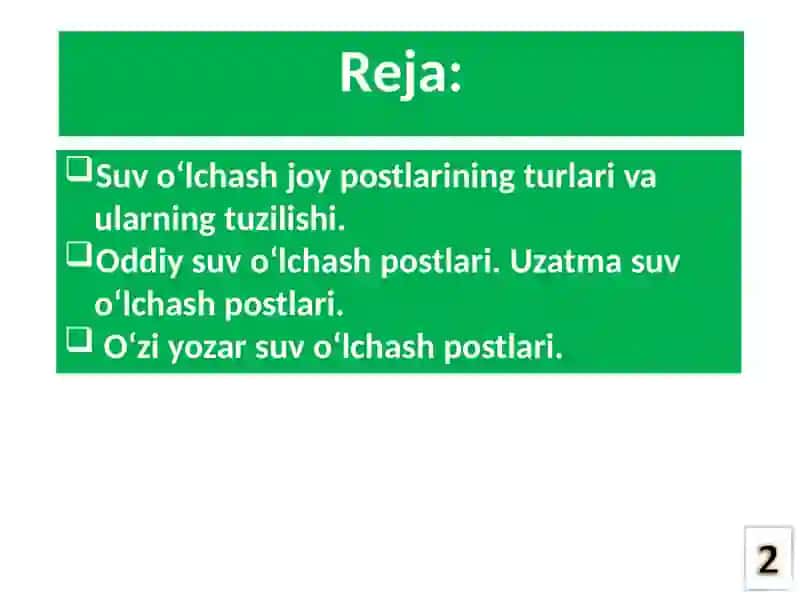 Reja:

❑ Suv o‘lchash joy postlarining turlari va ularning tuzilishi.
❑ Oddiy suv o‘lchash postlari. Uzatma suv o‘lchash postlari.
❑ O‘zi yozar suv o‘lchash postlari.

2